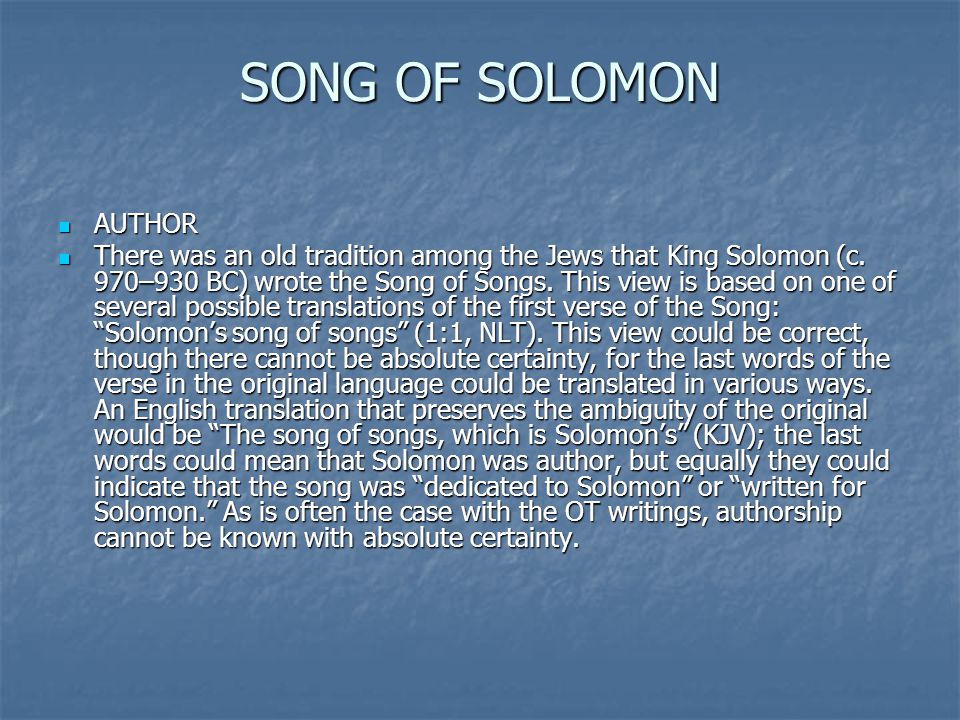 SONG OF SOLOMON

AUTHOR

There was an old tradition among the Jews that King Solomon (c. 970–930 BC) wrote the Song of Songs. This view is based on one of several possible translations of the first verse of the Song: “Solomon’s song of songs” (1:1, NLT). This view could be correct, though there cannot be absolute certainty, for the last words of the verse in the original language could be translated in various ways. An English translation that preserves the ambiguity of the original would be “The song of songs, which is Solomon’s” (KJV); the last words could mean that Solomon was author, but equally they could indicate that the song was “dedicated to Solomon” or “written for Solomon.” As is often the case with the OT writings, authorship cannot be known with absolute certainty.